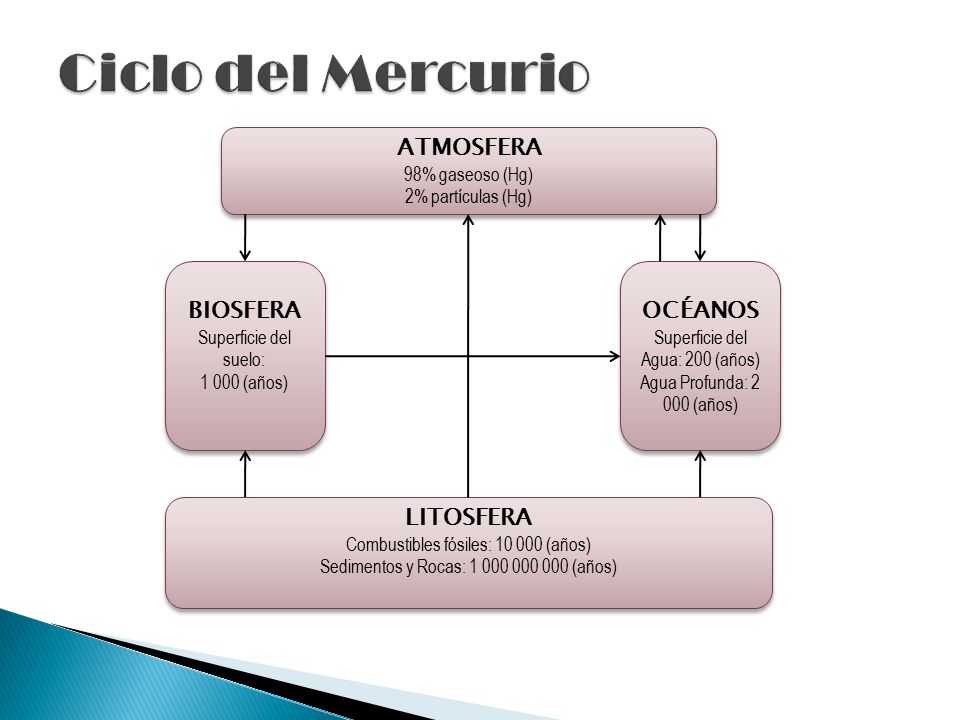 Ciclo del Mercurio

ATMOSFERA
98% gaseoso (Hg)
2% partículas (Hg)

BIOSFERA
Superficie del suelo:
1 000 (años)

OCÉANOS
Superficie del Agua: 200 (años)
Agua Profunda: 2 000 (años)

LITOSFERA
Combustibles fósiles: 10 000 (años)
Sedimentos y Rocas: 1 000 000 000 (años)